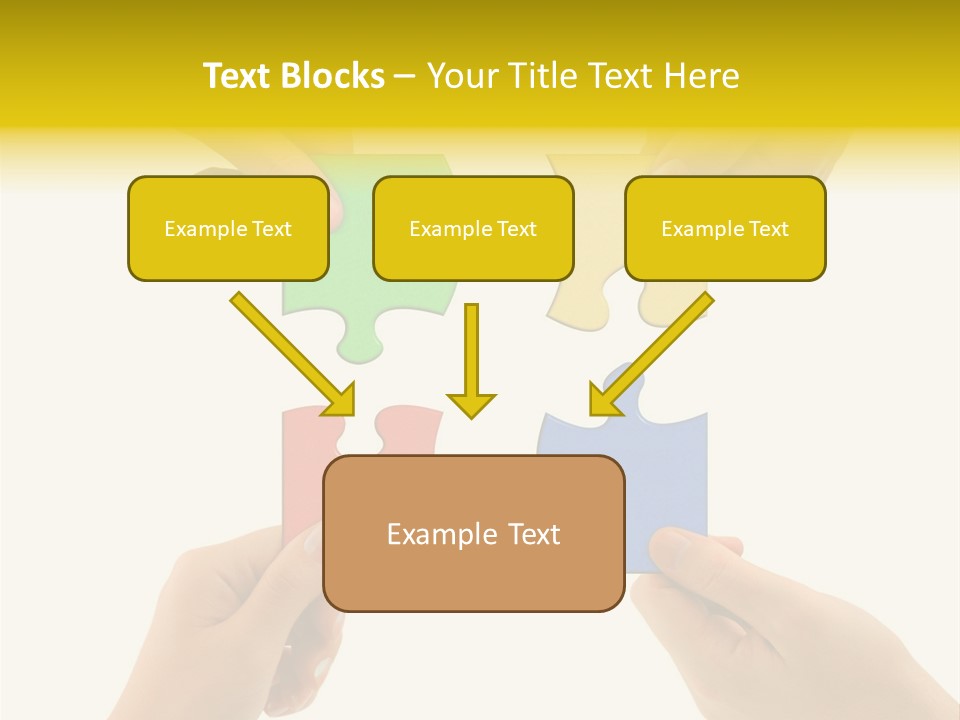 Text Blocks – Your Title Text Here

Example Text

Example Text

Example Text

Example Text